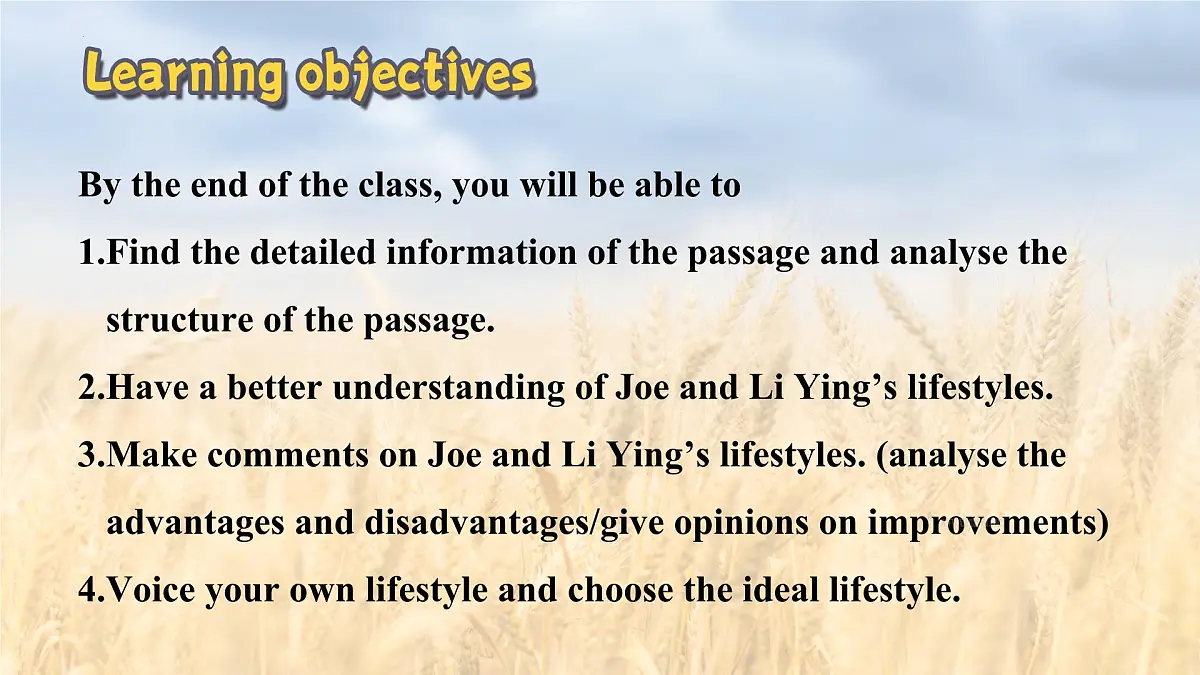 Learning objectives

By the end of the class, you will be able to

1.Find the detailed information of the passage and analyse the structure of the passage.

2.Have a better understanding of Joe and Li Ying’s lifestyles.

3.Make comments on Joe and Li Ying’s lifestyles. (analyse the advantages and disadvantages/give opinions on improvements)

4.Voice your own lifestyle and choose the ideal lifestyle.